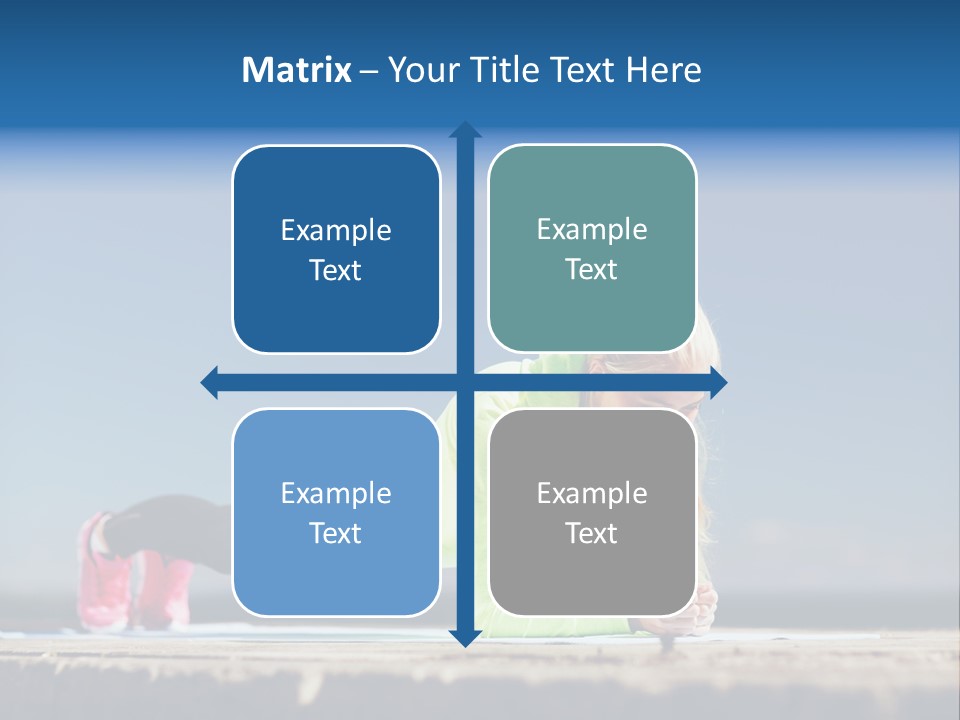 Matrix – Your Title Text Here

Example Text

Example Text

Example Text

Example Text